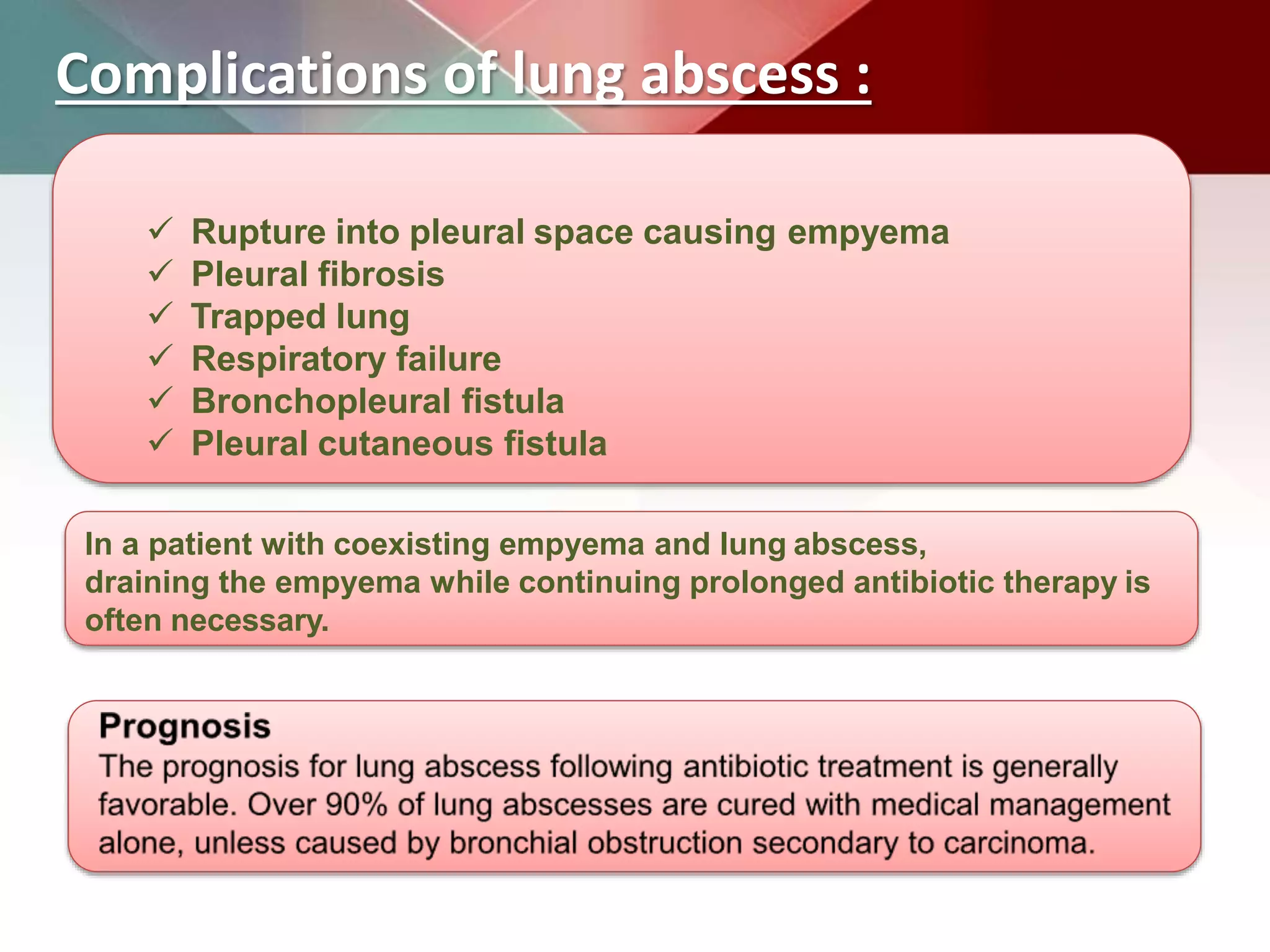 Complications of lung abscess :

✓ Rupture into pleural space causing empyema
✓ Pleural fibrosis
✓ Trapped lung
✓ Respiratory failure
✓ Bronchopleural fistula
✓ Pleural cutaneous fistula

In a patient with coexisting empyema and lung abscess, draining the empyema while continuing prolonged antibiotic therapy is often necessary.

Prognosis
The prognosis for lung abscess following antibiotic treatment is generally favorable. Over 90% of lung abscesses are cured with medical management alone, unless caused by bronchial obstruction secondary to carcinoma.